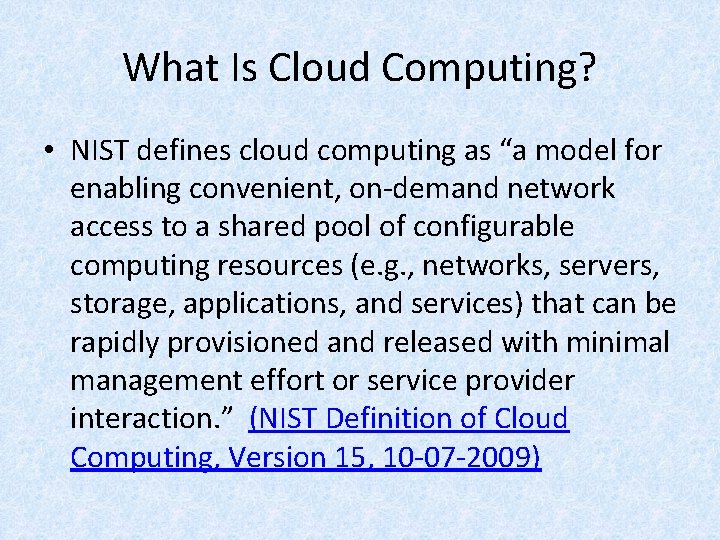 What Is Cloud Computing?

• NIST defines cloud computing as “a model for enabling convenient, on-demand network access to a shared pool of configurable computing resources (e.g., networks, servers, storage, applications, and services) that can be rapidly provisioned and released with minimal management effort or service provider interaction.” (NIST Definition of Cloud Computing, Version 15, 10-07-2009)